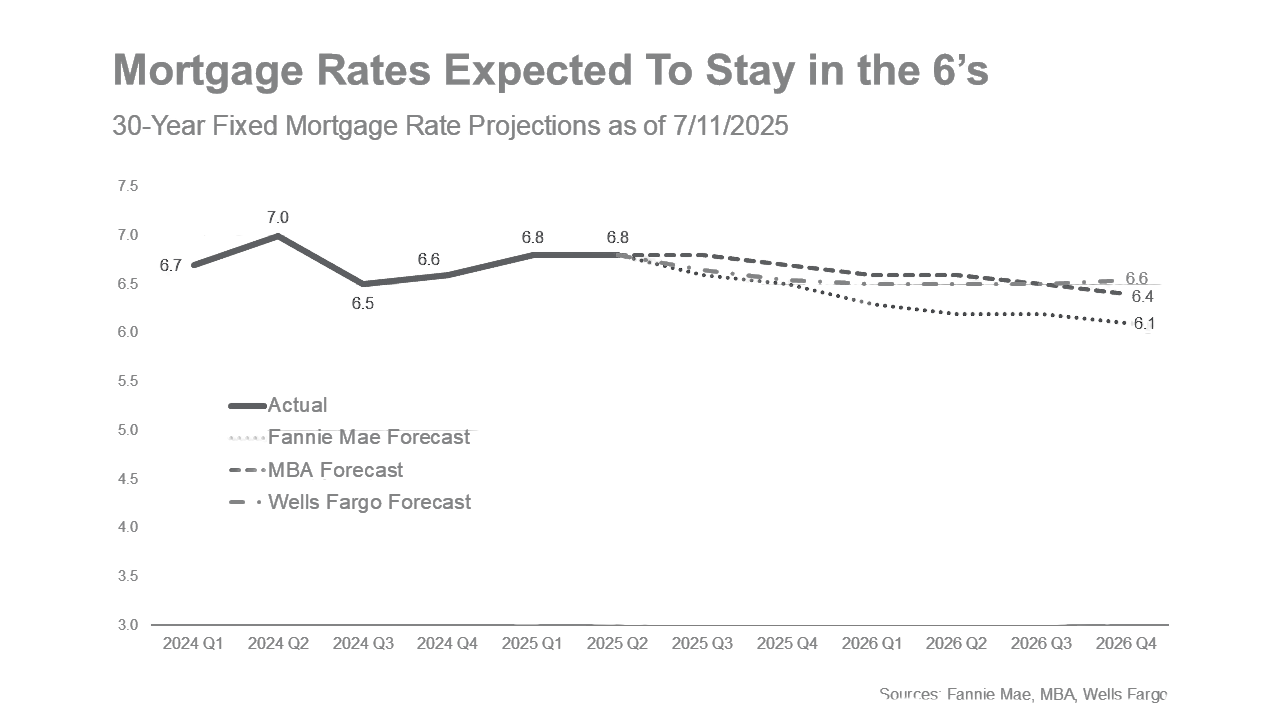 Mortgage Rates Expected To Stay in the 6's

30-Year Fixed Mortgage Rate Projections as of 7/11/2025

7.5
7.0
6.5
6.0
5.5
5.0
4.5
4.0
3.5
3.0

6.7
7.0
6.5
6.6
6.8
6.8
6.6
6.4
6.1

Actual
Fannie Mae Forecast
MBA Forecast
Wells Fargo Forecast

2024 Q1
2024 Q2
2024 Q3
2024 Q4
2025 Q1
2025 Q2
2025 Q3
2025 Q4
2026 Q1
2026 Q2
2026 Q3
2026 Q4

Sources: Fannie Mae, MBA, Wells Fargo